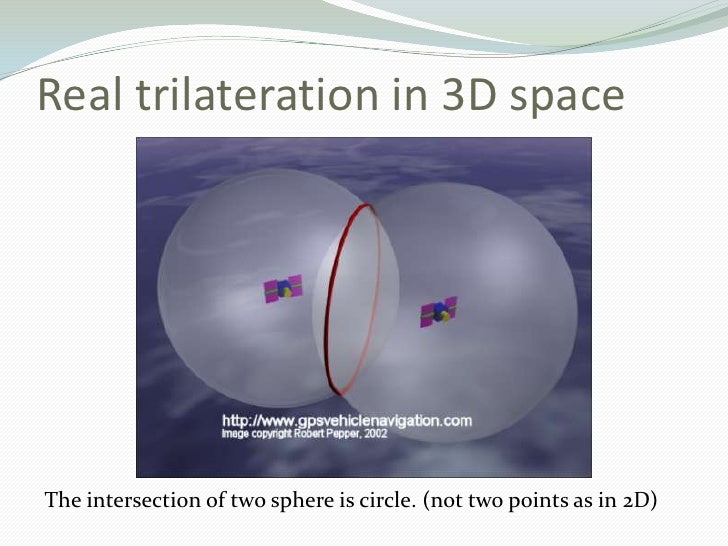 Real trilateration in 3D space

http://www.gpsvehiclenavigation.com
Image copyright Robert Pepper, 2002

The intersection of two sphere is circle. (not two points as in 2D)